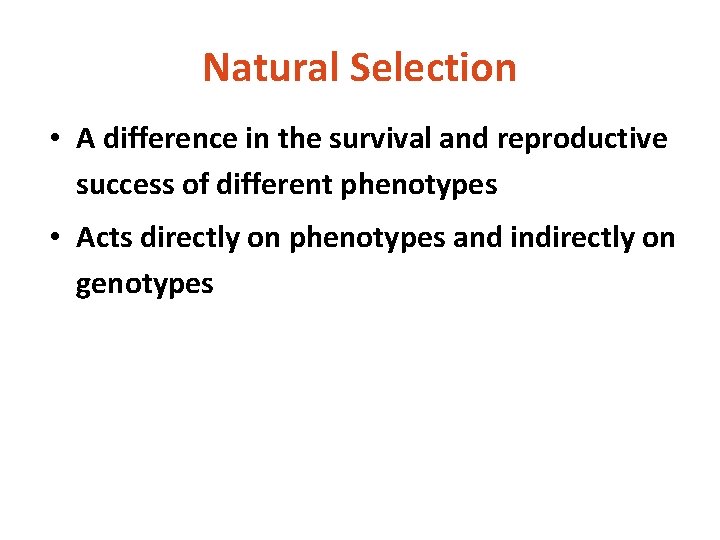 Natural Selection

• A difference in the survival and reproductive success of different phenotypes

• Acts directly on phenotypes and indirectly on genotypes